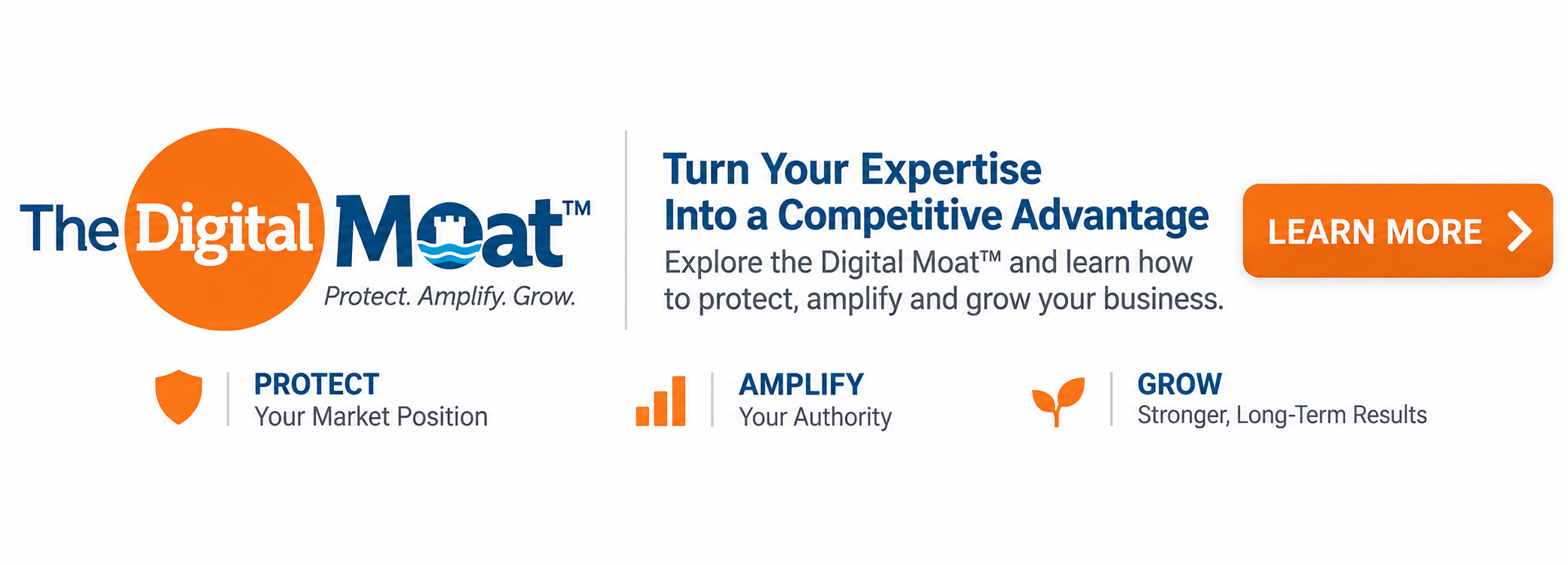 The Digital Moat™

Protect. Amplify. Grow.

Turn Your Expertise Into a Competitive Advantage

Explore the Digital Moat™ and learn how to protect, amplify and grow your business.

LEARN MORE

PROTECT
Your Market Position

AMPLIFY
Your Authority

GROW
Stronger, Long-Term Results